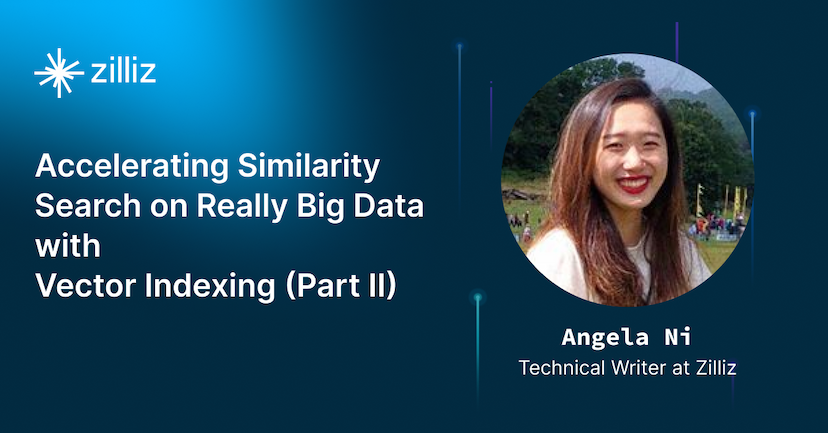 zilliz

Accelerating Similarity Search on Really Big Data with Vector Indexing (Part II)

Angela Ni
Technical Writer at Zilliz